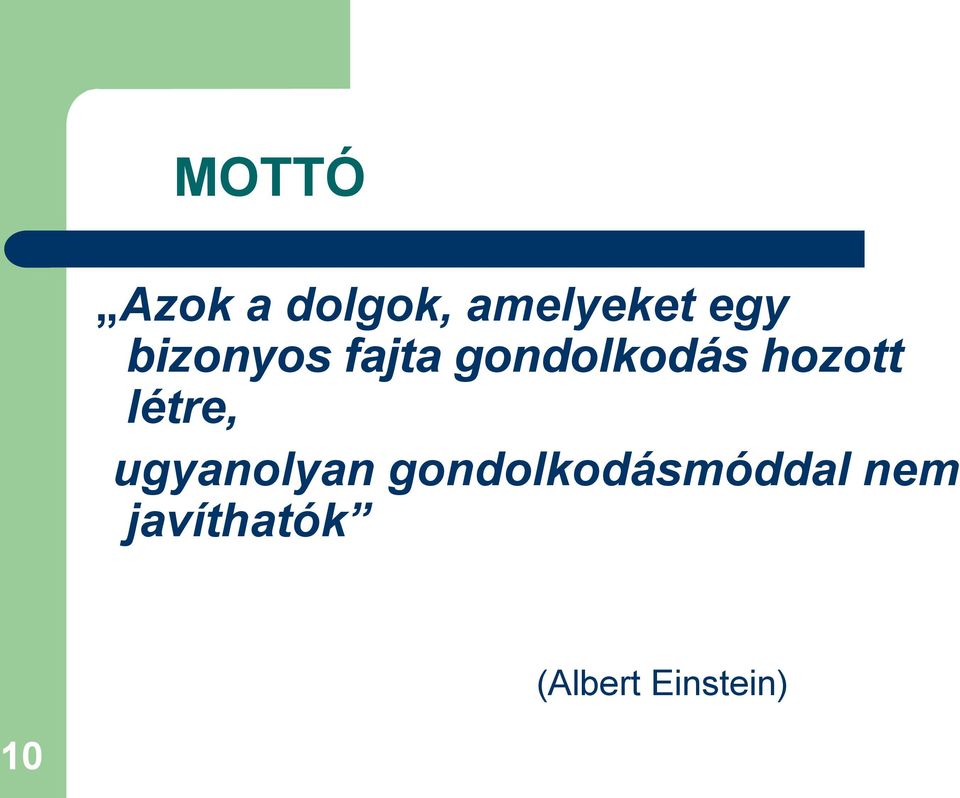 MOTTÓ

„Azok a dolgok, amelyeket egy bizonyos fajta gondolkodás hozott létre,

ugyanolyan gondolkodásmóddal nem javíthatók”

(Albert Einstein)

10